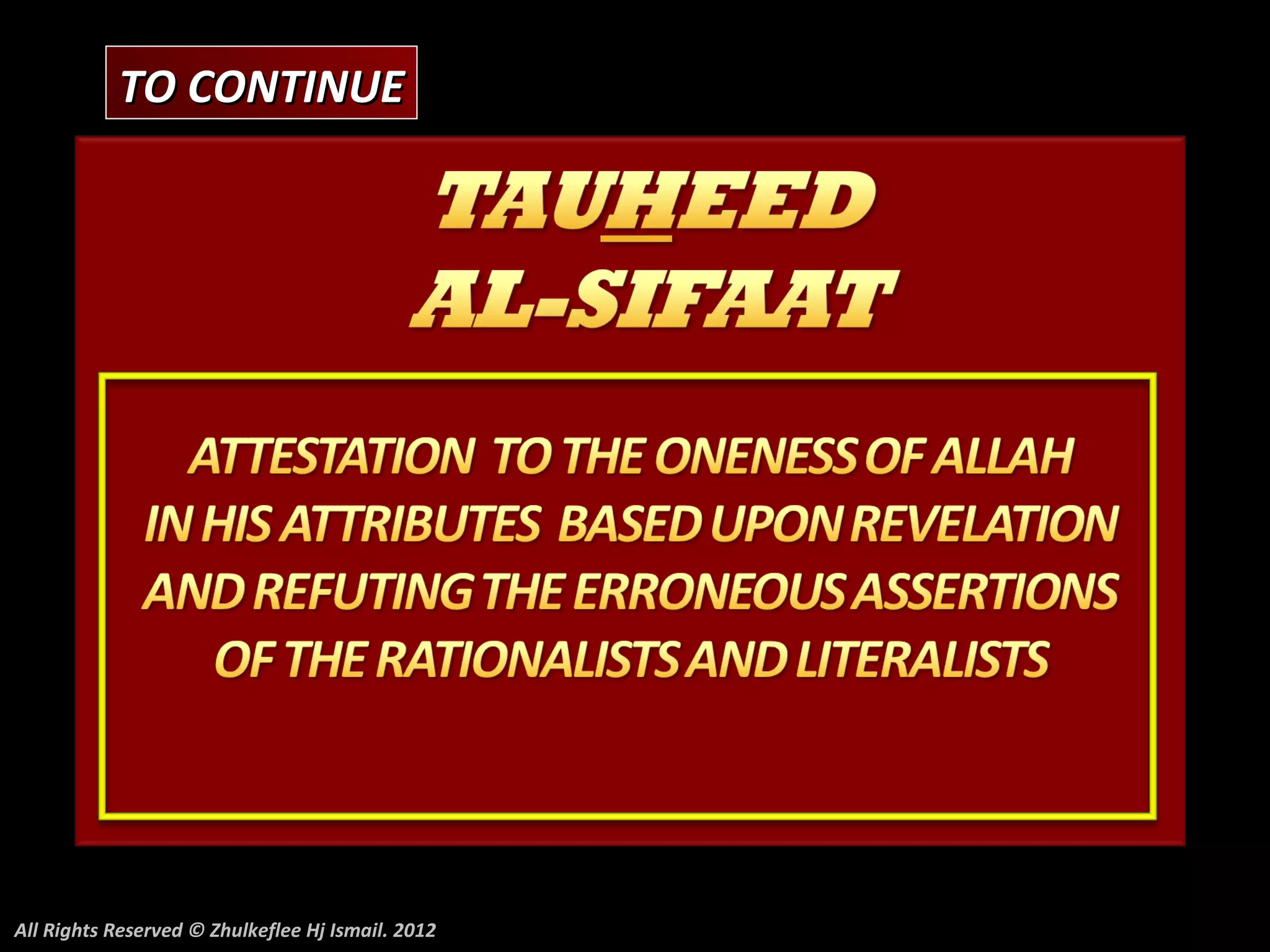 TO CONTINUE

TAUHEED AL-SIFAAT

ATTESTATION TO THE ONENESS OF ALLAH IN HIS ATTRIBUTES BASED UPON REVELATION AND REFUTING THE ERRONEOUS ASSERTIONS OF THE RATIONALISTS AND LITERALISTS

All Rights Reserved © Zhulkeflee Hj Ismail. 2012